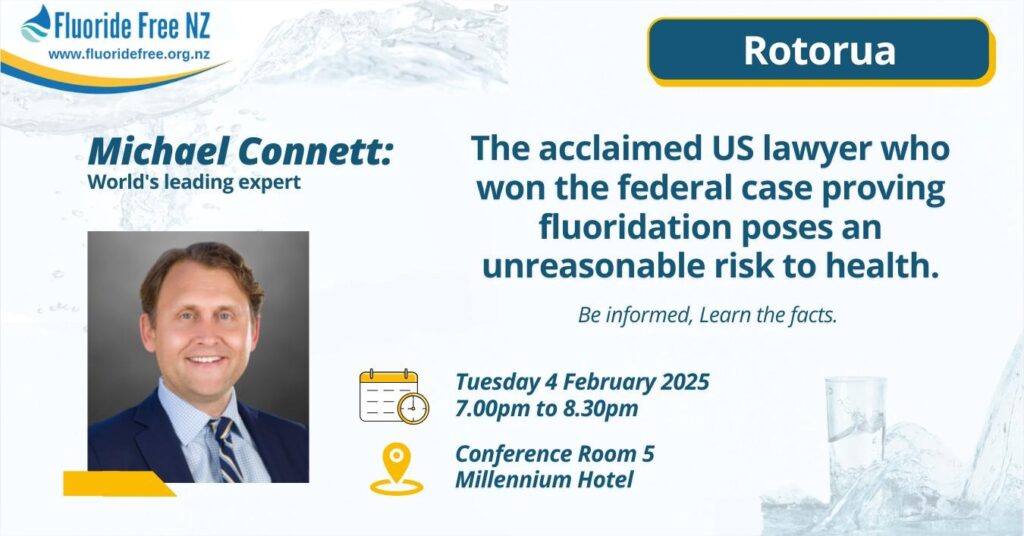 Fluoride Free NZ
www.fluoridefree.org.nz

Rotorua

Michael Connett:
World's leading expert

The acclaimed US lawyer who won the federal case proving fluoridation poses an unreasonable risk to health.

Be informed, Learn the facts.

Tuesday 4 February 2025
7.00pm to 8.30pm

Conference Room 5
Millennium Hotel